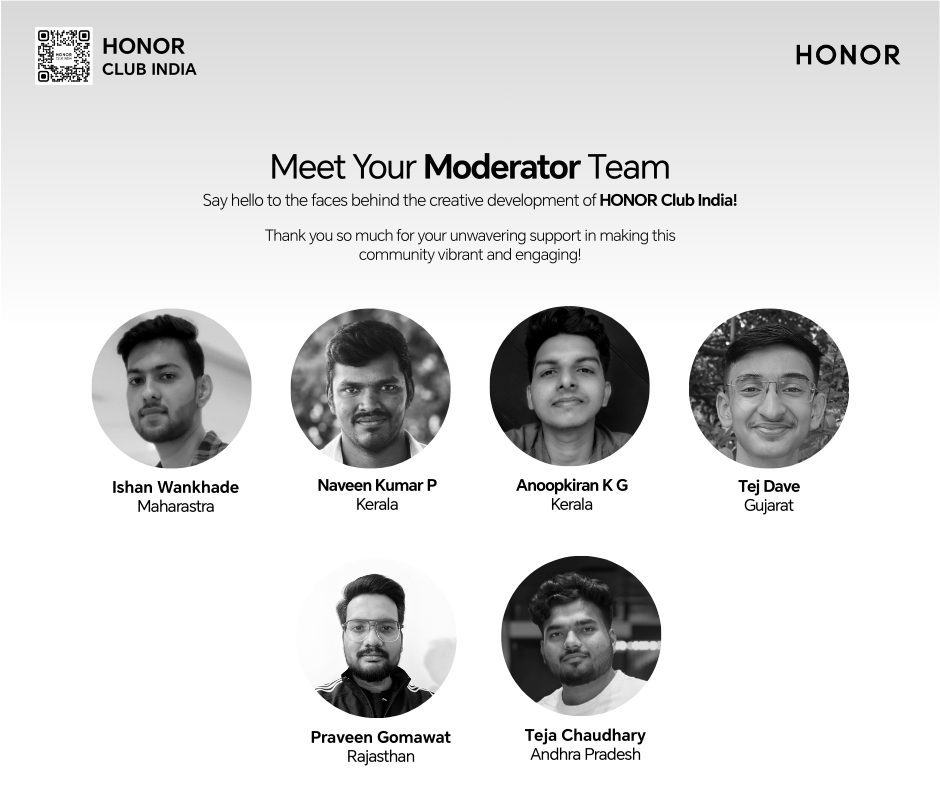 HONOR
CLUB INDIA

HONOR

Meet Your Moderator Team

Say hello to the faces behind the creative development of HONOR Club India!

Thank you so much for your unwavering support in making this community vibrant and engaging!

Ishan Wankhade
Maharastra

Naveen Kumar P
Kerala

Anoopkiran K G
Kerala

Tej Dave
Gujarat

Praveen Gomawat
Rajasthan

Teja Chaudhary
Andhra Pradesh